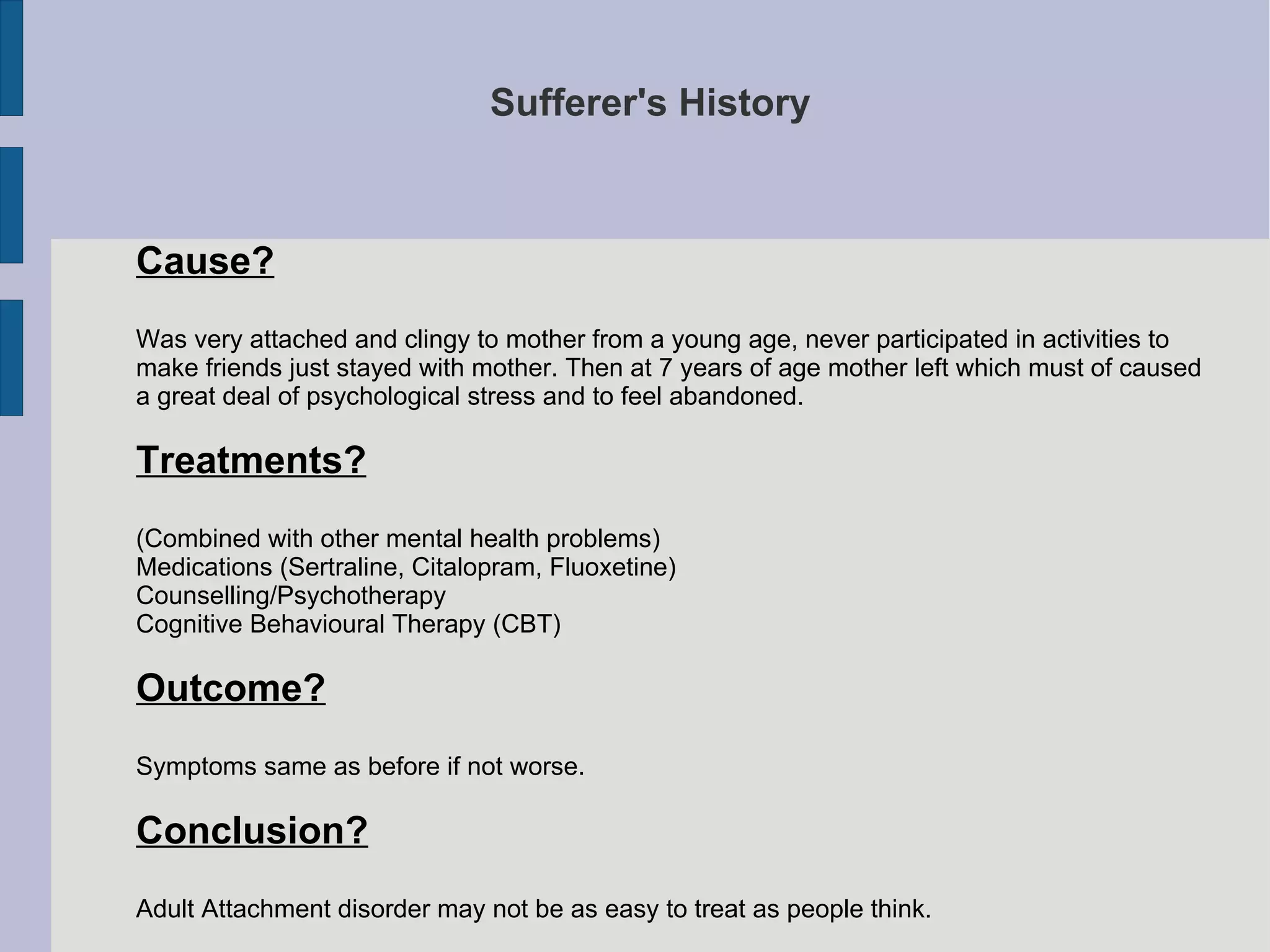 Sufferer's History

Cause?

Was very attached and clingy to mother from a young age, never participated in activities to make friends just stayed with mother. Then at 7 years of age mother left which must of caused a great deal of psychological stress and to feel abandoned.

Treatments?

(Combined with other mental health problems)
Medications (Sertraline, Citalopram, Fluoxetine)
Counselling/Psychotherapy
Cognitive Behavioural Therapy (CBT)

Outcome?

Symptoms same as before if not worse.

Conclusion?

Adult Attachment disorder may not be as easy to treat as people think.